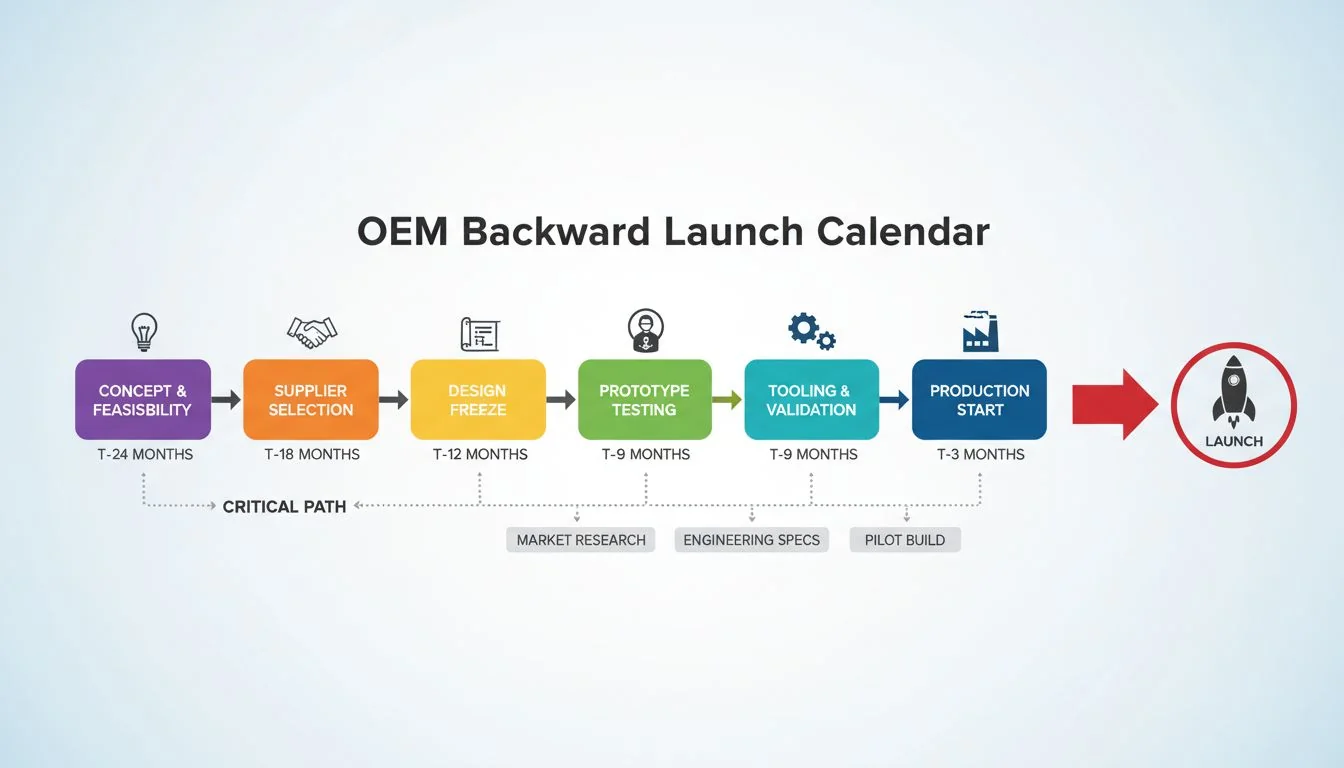 OEM Backward Launch Calendar

CONCEPT & FEASIBILITY
T-24 MONTHS

SUPPLIER SELECTION
T-18 MONTHS

DESIGN FREEZE
T-12 MONTHS

PROTOTYPE TESTING
T-9 MONTHS

TOOLING & VALIDATION
T-9 MONTHS

PRODUCTION START
T-3 MONTHS

LAUNCH

CRITICAL PATH

MARKET RESEARCH

ENGINEERING SPECS

PILOT BUILD